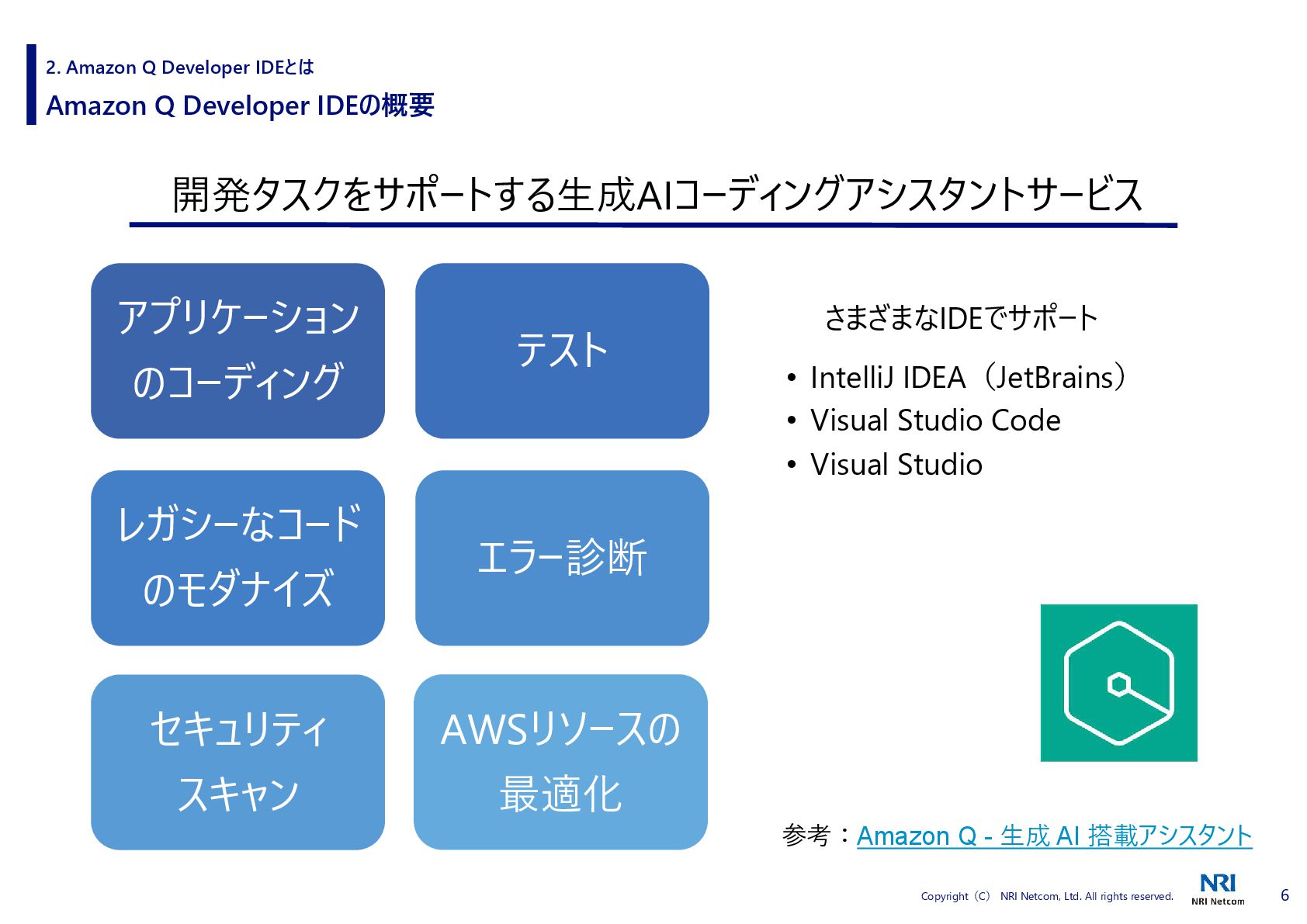 2. Amazon Q Developer IDEとは

Amazon Q Developer IDEの概要

開発タスクをサポートする生成AIコーディングアシスタントサービス

アプリケーションのコーディング

テスト

レガシーなコードのモダナイズ

エラー診断

セキュリティスキャン

AWSリソースの最適化

さまざまなIDEでサポート

• IntelliJ IDEA（JetBrains）
• Visual Studio Code
• Visual Studio

参考：Amazon Q - 生成 AI 搭載アシスタント

Copyright（C） NRI Netcom, Ltd. All rights reserved.

NRI
NRI Netcom

6